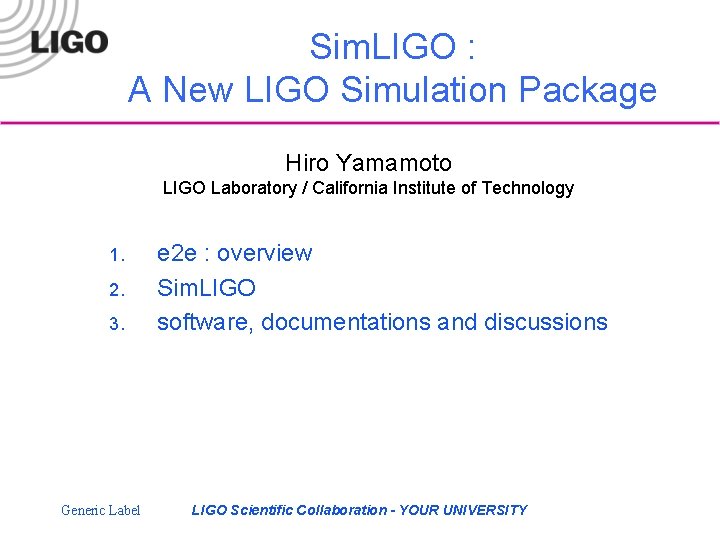 LIGO

SimLIGO :
A New LIGO Simulation Package

Hiro Yamamoto
LIGO Laboratory / California Institute of Technology

1. e2e : overview
2. SimLIGO
3. software, documentations and discussions

Generic Label LIGO Scientific Collaboration - YOUR UNIVERSITY